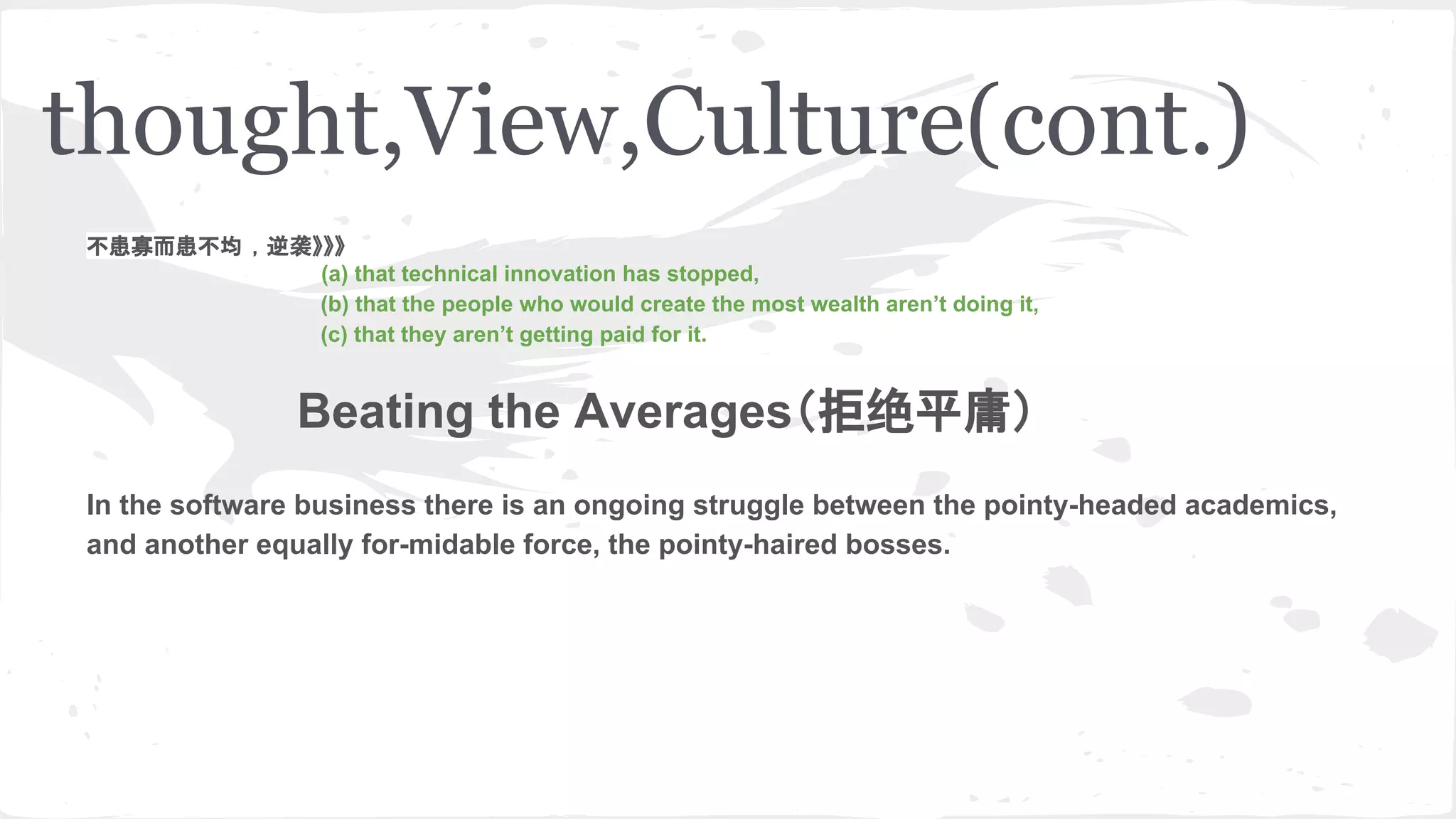 thought,View,Culture(cont.)

不患寡而患不均，逆袭》》》

(a) that technical innovation has stopped,
(b) that the people who would create the most wealth aren't doing it,
(c) that they aren't getting paid for it.

Beating the Averages（拒绝平庸）

In the software business there is an ongoing struggle between the pointy-headed academics, and another equally for-midable force, the pointy-haired bosses.